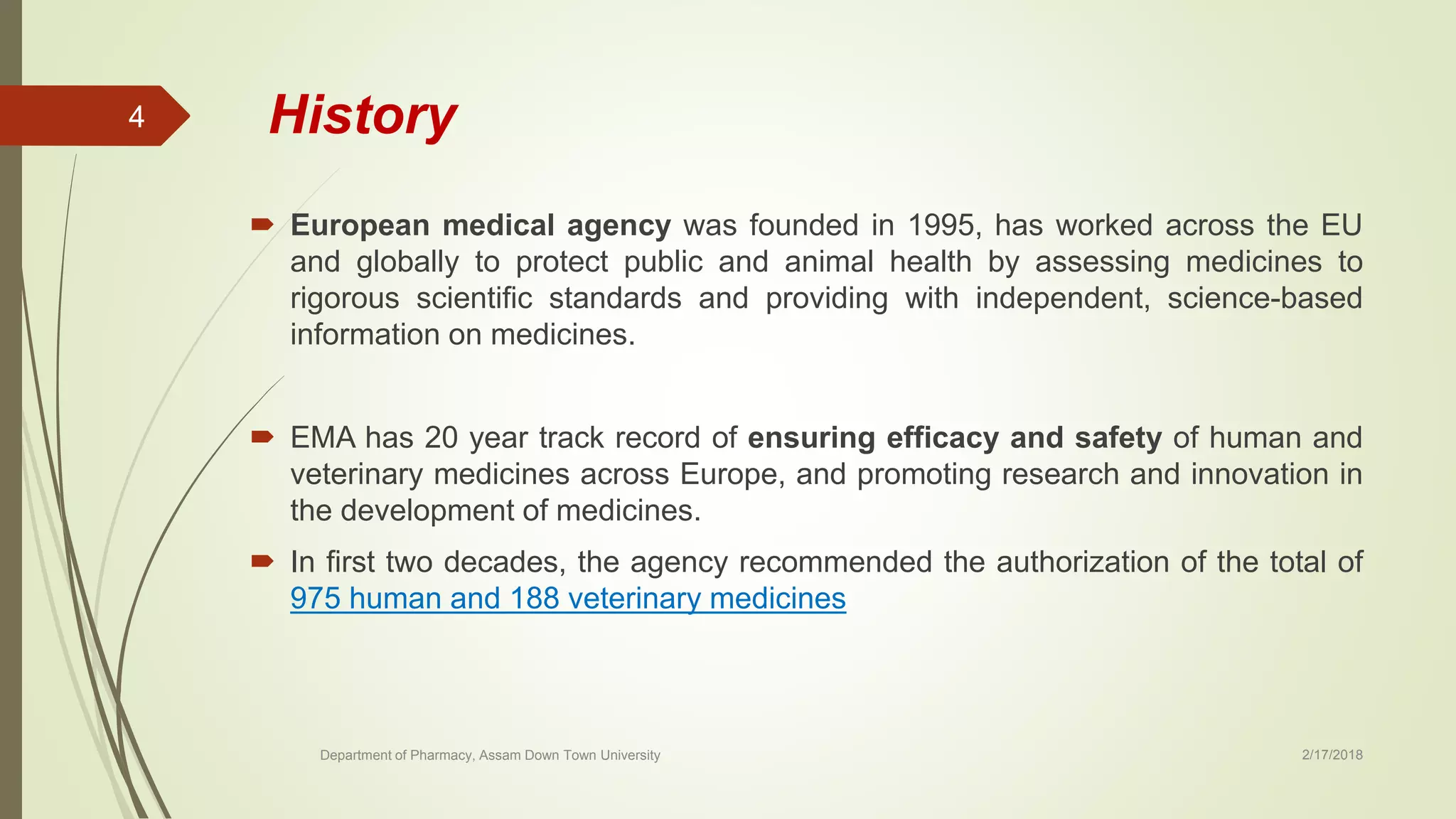 4

History

European medical agency was founded in 1995, has worked across the EU and globally to protect public and animal health by assessing medicines to rigorous scientific standards and providing with independent, science-based information on medicines.

EMA has 20 year track record of ensuring efficacy and safety of human and veterinary medicines across Europe, and promoting research and innovation in the development of medicines.

In first two decades, the agency recommended the authorization of the total of 975 human and 188 veterinary medicines

Department of Pharmacy, Assam Down Town University

2/17/2018